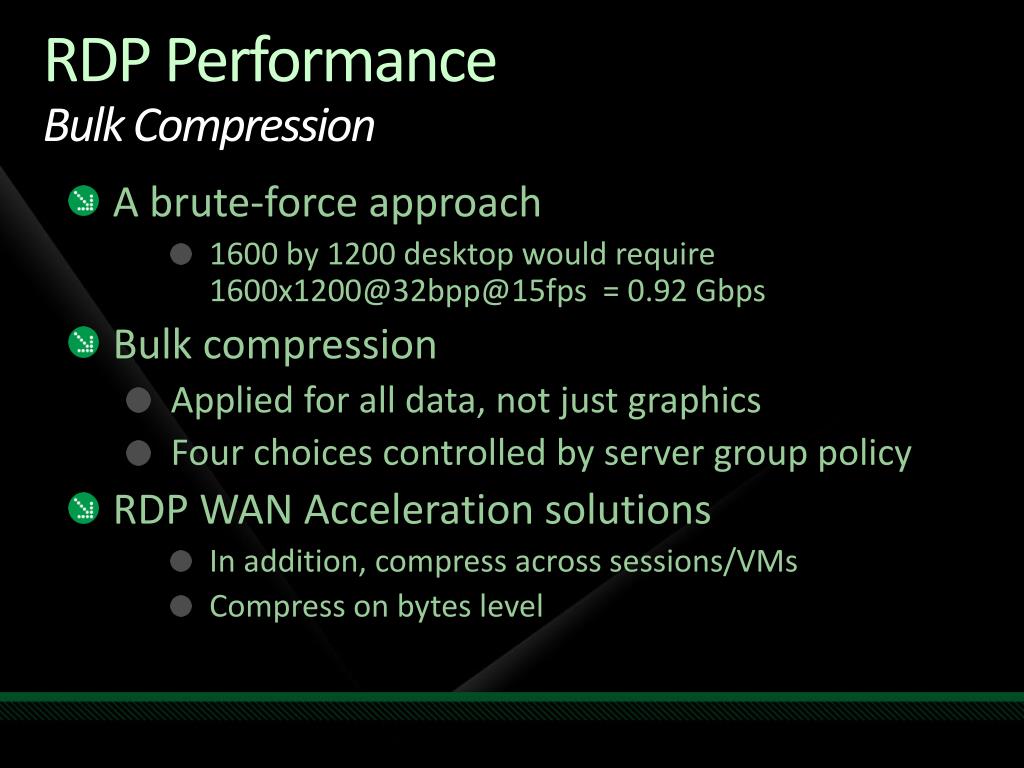 RDP Performance
Bulk Compression

A brute-force approach

1600 by 1200 desktop would require 1600x1200@32bpp@15fps = 0.92 Gbps

Bulk compression

Applied for all data, not just graphics

Four choices controlled by server group policy

RDP WAN Acceleration solutions

In addition, compress across sessions/VMs

Compress on bytes level